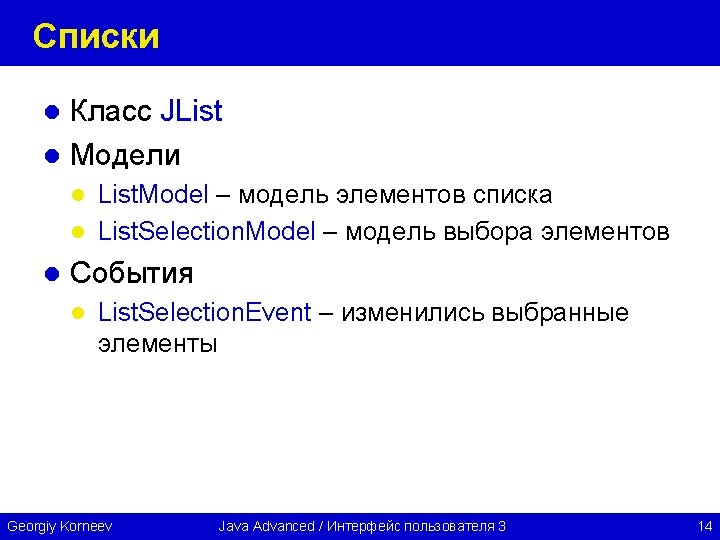 Списки

- Класс JList
- Модели
  - ListModel – модель элементов списка
  - ListSelectionModel – модель выбора элементов
- События
  - ListSelectionEvent – изменились выбранные элементы

Georgiy Korneev Java Advanced / Интерфейс пользователя 3 14